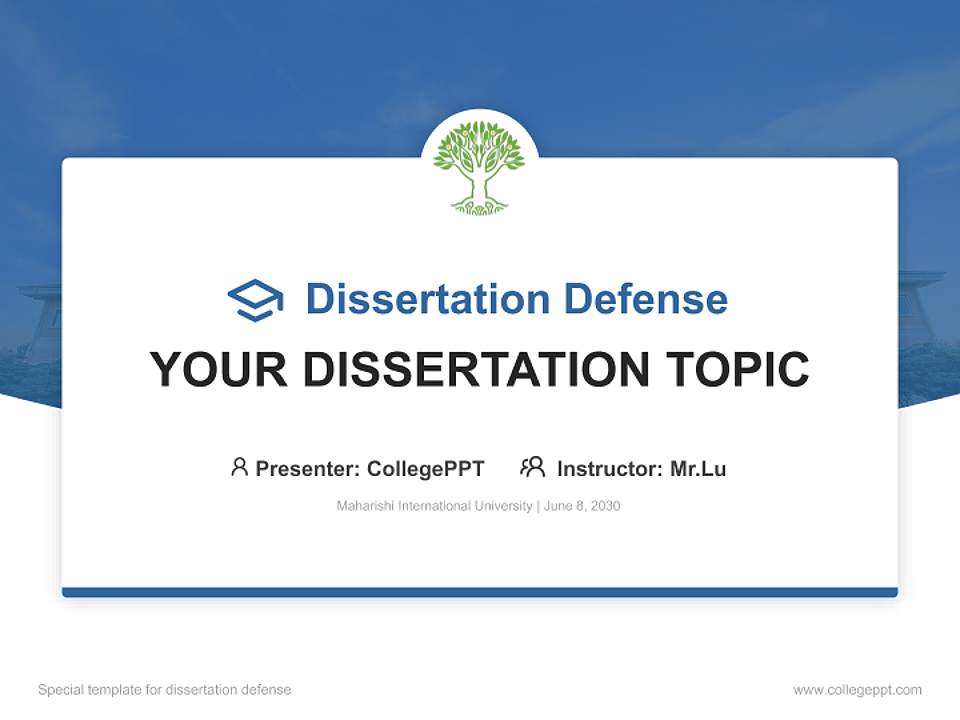 Dissertation Defense

YOUR DISSERTATION TOPIC

Presenter: CollegePPT   Instructor: Mr.Lu

Maharishi International University | June 8, 2030

Special template for dissertation defense

www.collegeppt.com